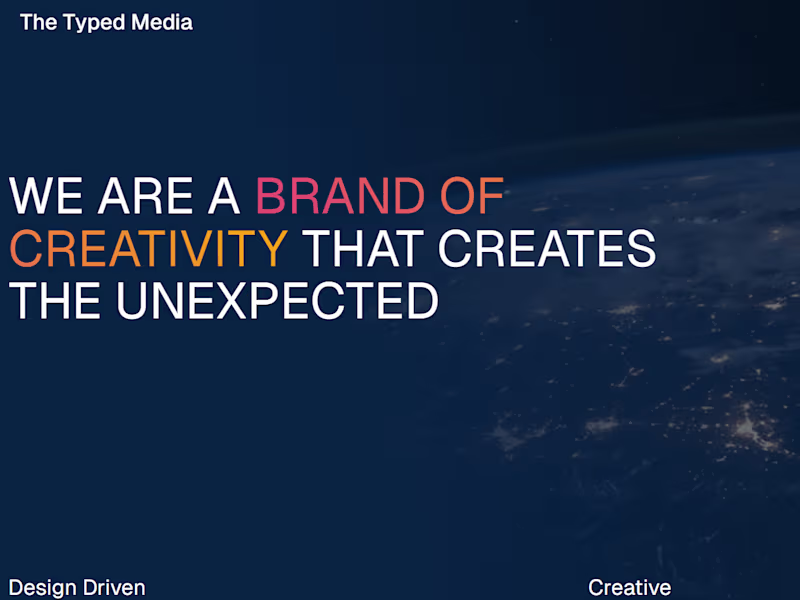 The Typed Media

WE ARE A BRAND OF CREATIVITY THAT CREATES THE UNEXPECTED

Design Driven

Creative